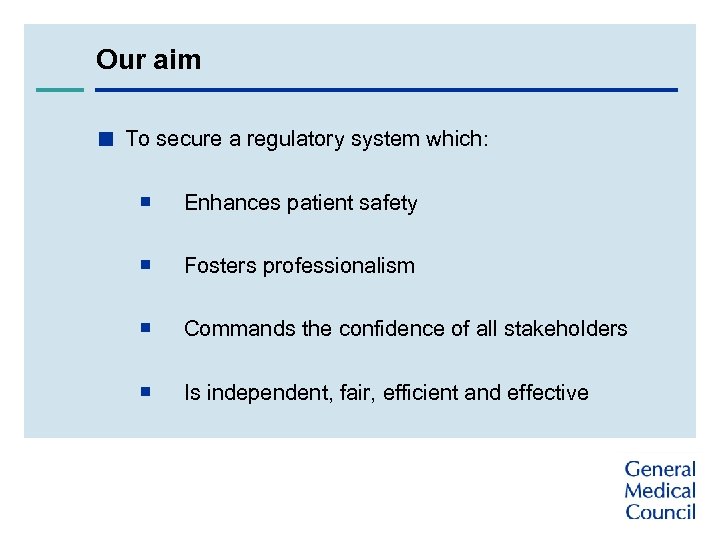 Our aim

To secure a regulatory system which:

Enhances patient safety

Fosters professionalism

Commands the confidence of all stakeholders

Is independent, fair, efficient and effective

General Medical Council